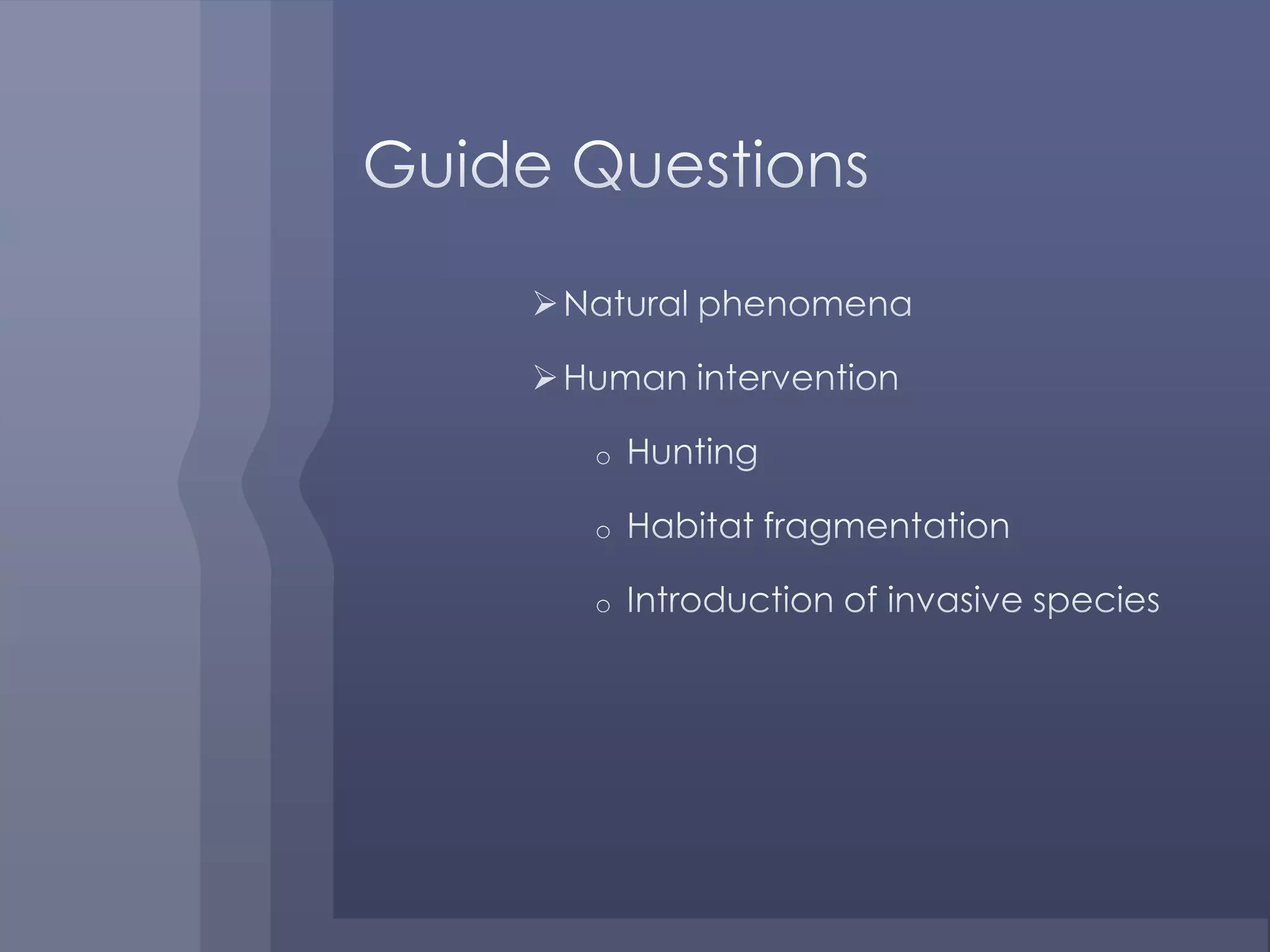 Guide Questions

➢ Natural phenomena

➢ Human intervention

o Hunting

o Habitat fragmentation

o Introduction of invasive species